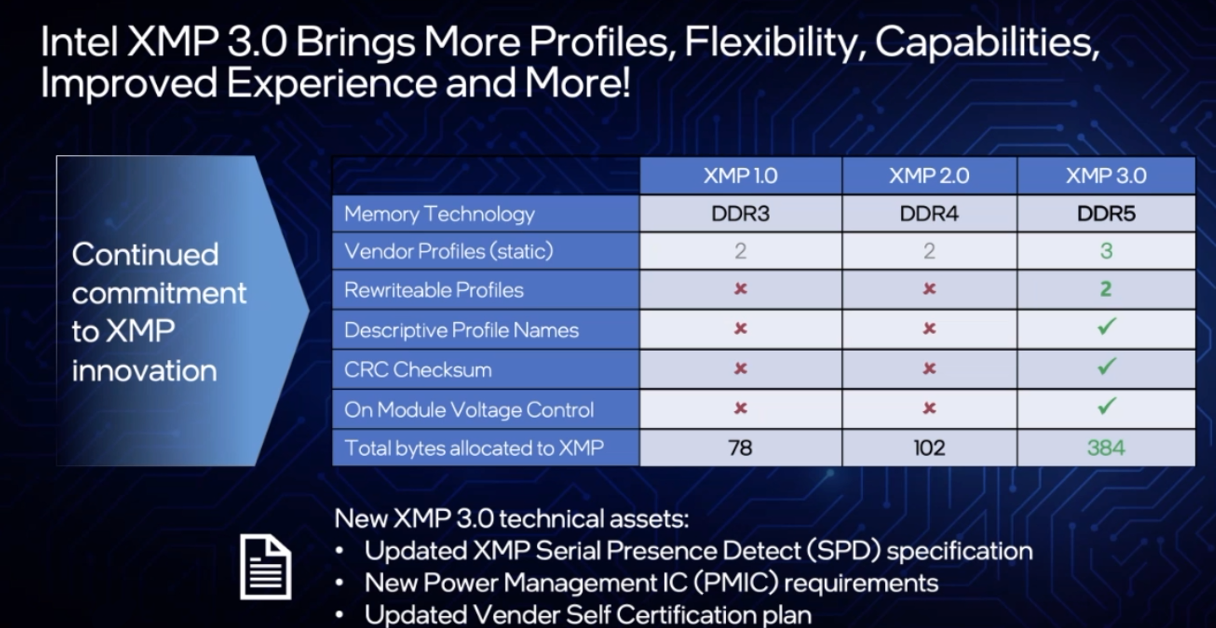 Intel XMP 3.0 Brings More Profiles, Flexibility, Capabilities, Improved Experience and More!

Continued commitment to XMP innovation

| | XMP 1.0 | XMP 2.0 | XMP 3.0 |
|---|---|---|---|
| Memory Technology | DDR3 | DDR4 | DDR5 |
| Vendor Profiles (static) | 2 | 2 | 3 |
| Rewriteable Profiles | ✗ | ✗ | 2 |
| Descriptive Profile Names | ✗ | ✗ | ✓ |
| CRC Checksum | ✗ | ✗ | ✓ |
| On Module Voltage Control | ✗ | ✗ | ✓ |
| Total bytes allocated to XMP | 78 | 102 | 384 |

New XMP 3.0 technical assets:
• Updated XMP Serial Presence Detect (SPD) specification
• New Power Management IC (PMIC) requirements
• Updated Vender Self Certification plan